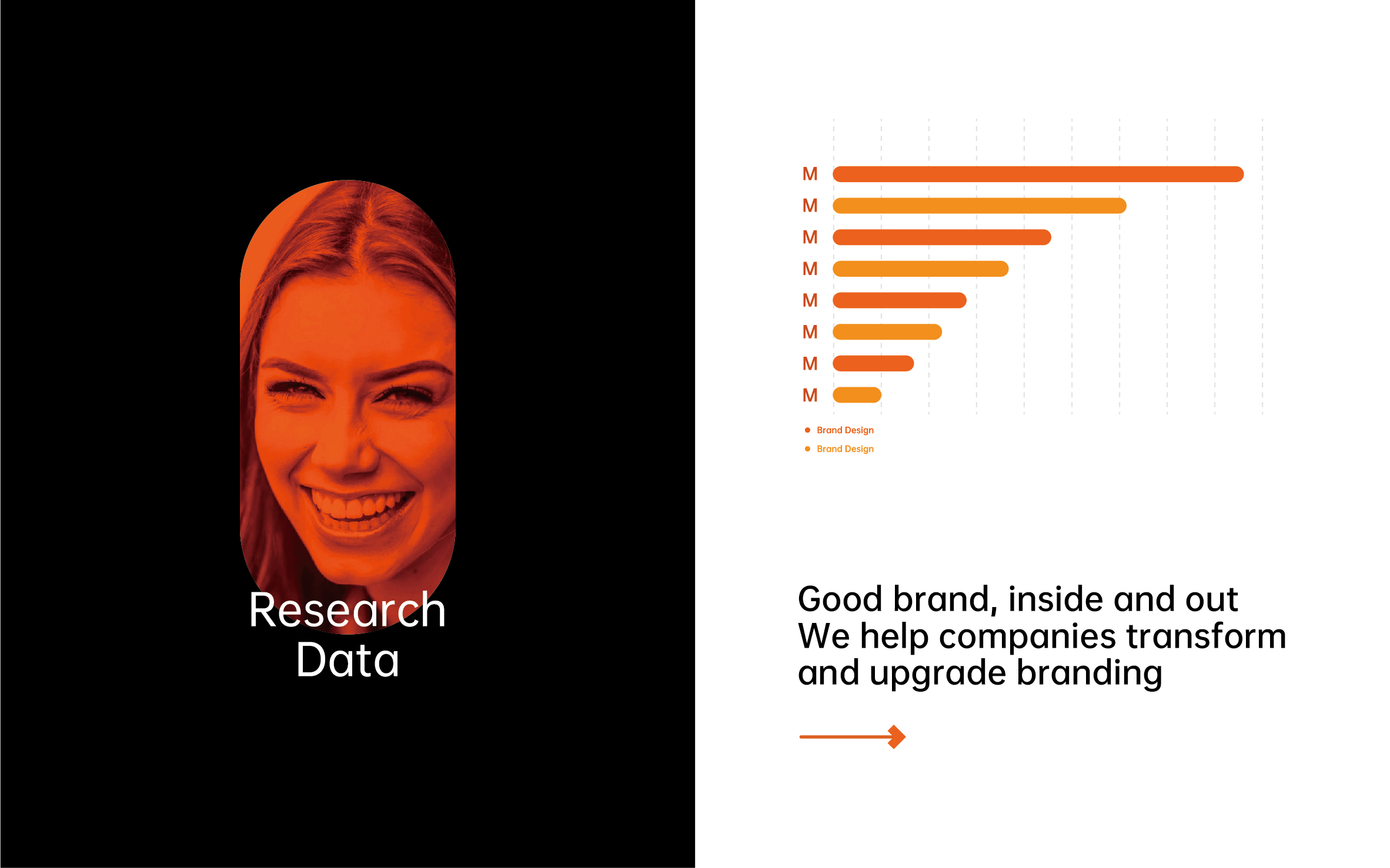 Research
Data

M
M
M
M
M
M
M
M

Brand Design
Brand Design

Good brand, inside and out
We help companies transform
and upgrade branding